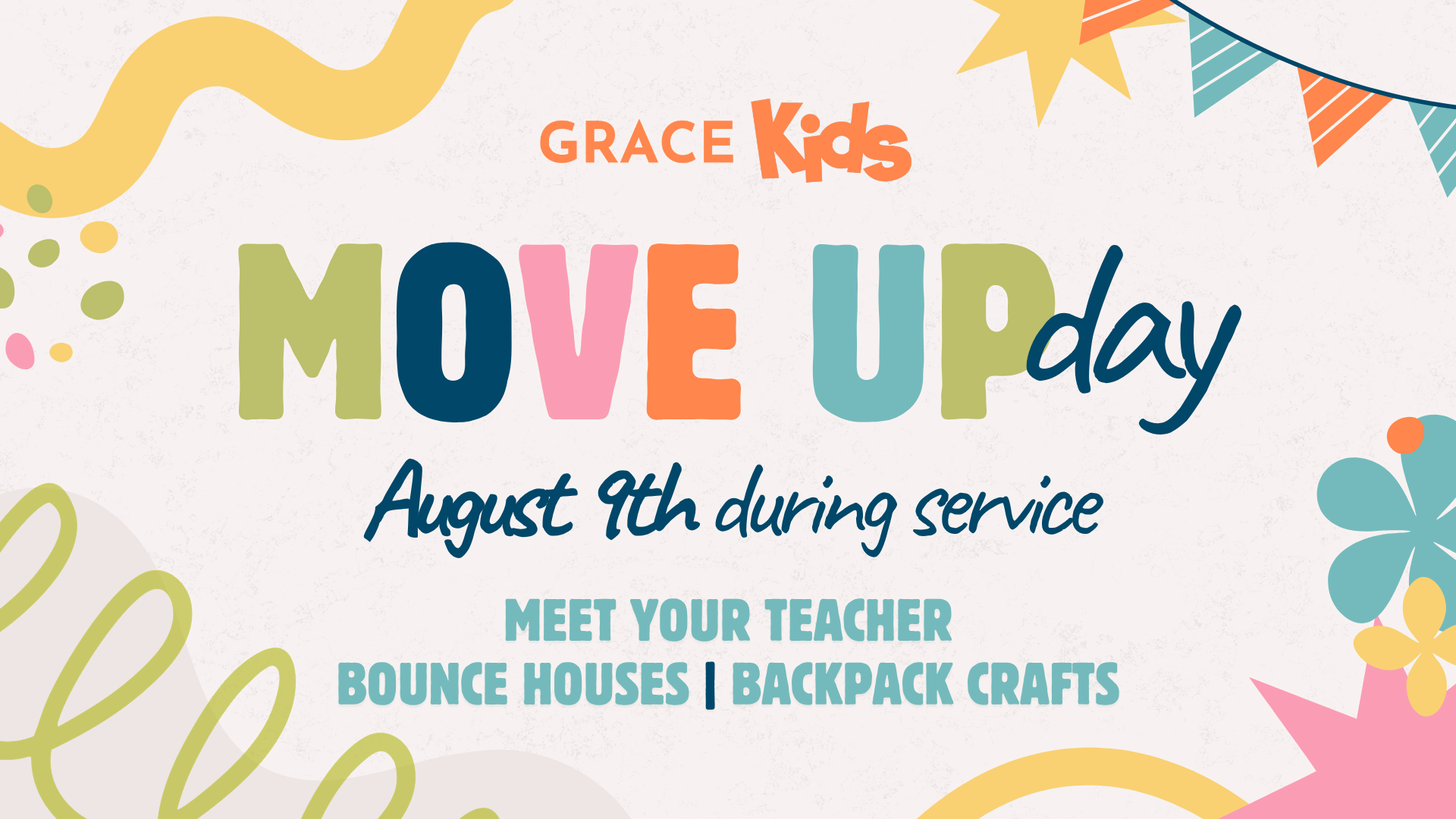 GRACE Kids

MOVE UP day

August 9th during service

MEET YOUR TEACHER
BOUNCE HOUSES | BACKPACK CRAFTS